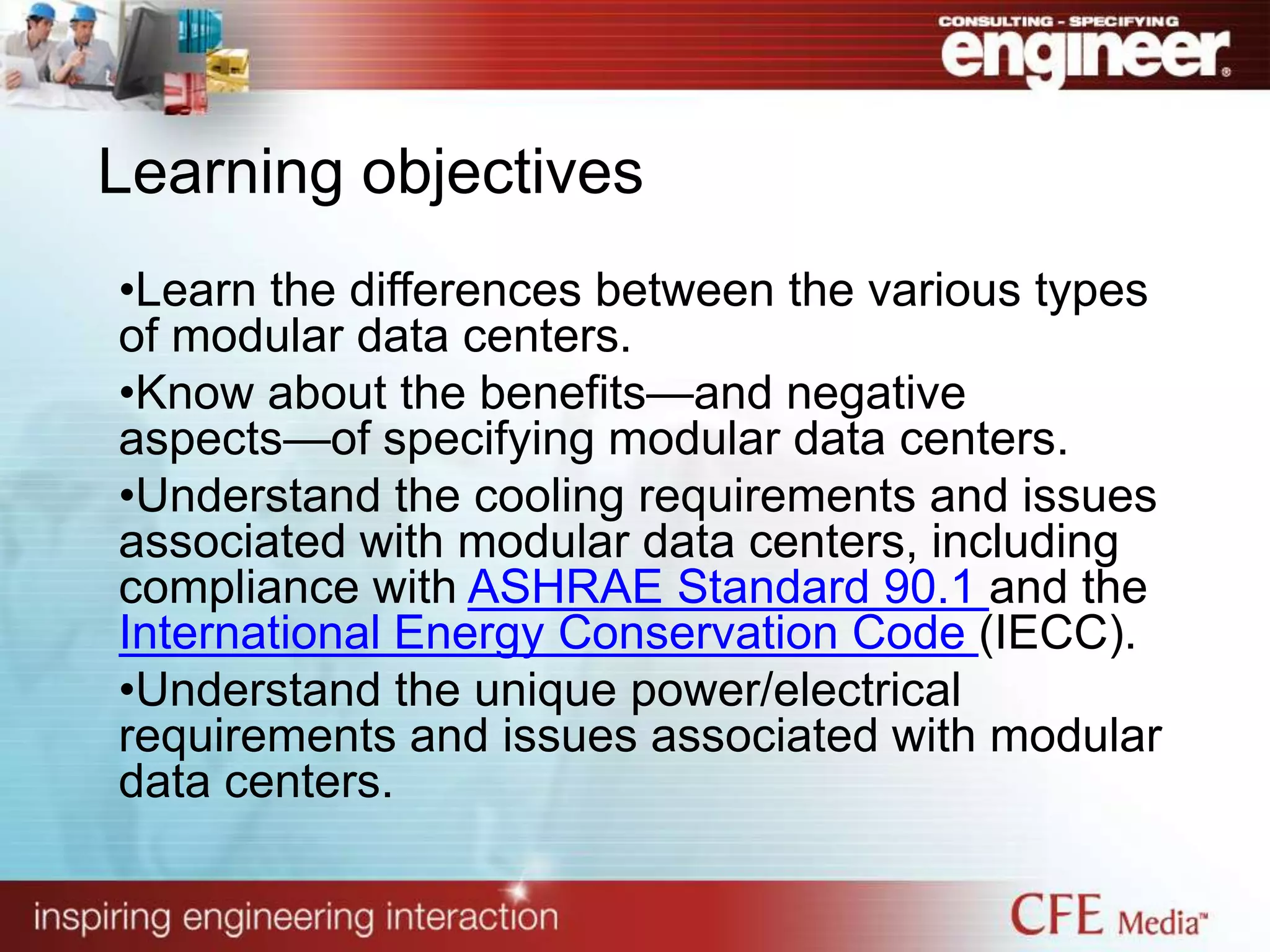 CONSULTING - SPECIFYING
engineer®

Learning objectives

•Learn the differences between the various types of modular data centers.

•Know about the benefits—and negative aspects—of specifying modular data centers.

•Understand the cooling requirements and issues associated with modular data centers, including compliance with ASHRAE Standard 90.1 and the International Energy Conservation Code (IECC).

•Understand the unique power/electrical requirements and issues associated with modular data centers.

inspiring engineering interaction

CFE Media™